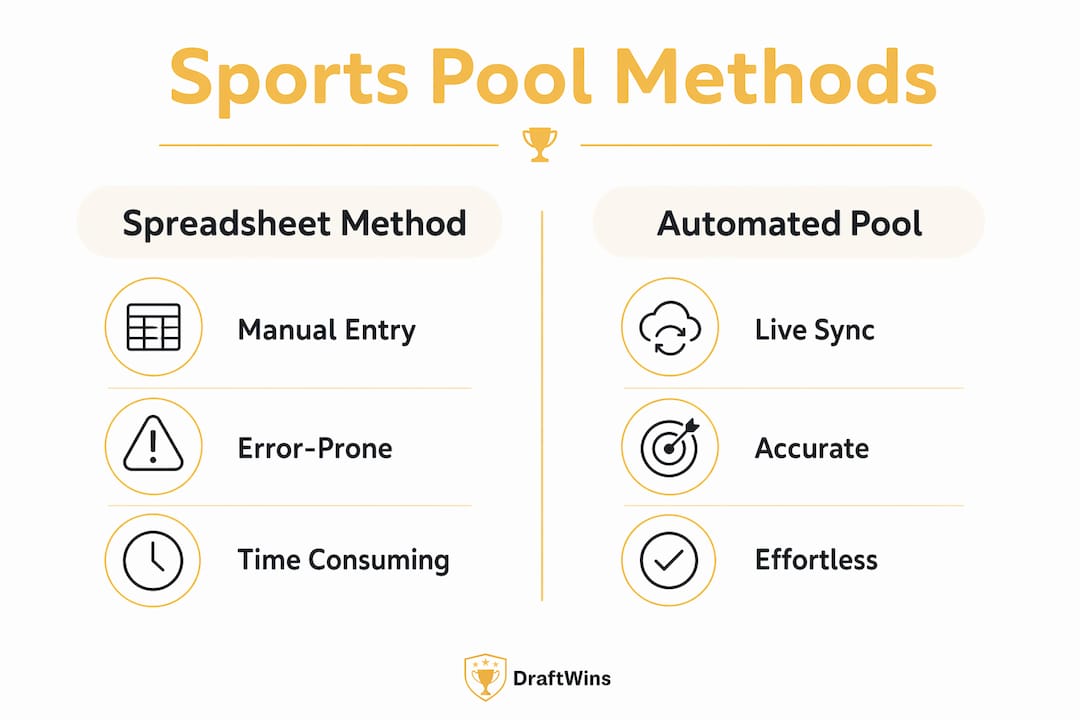 Sports Pool Methods

Spreadsheet Method

Manual Entry

Error-Prone

Time Consuming

Automated Pool

Live Sync

Accurate

Effortless

DraftWins